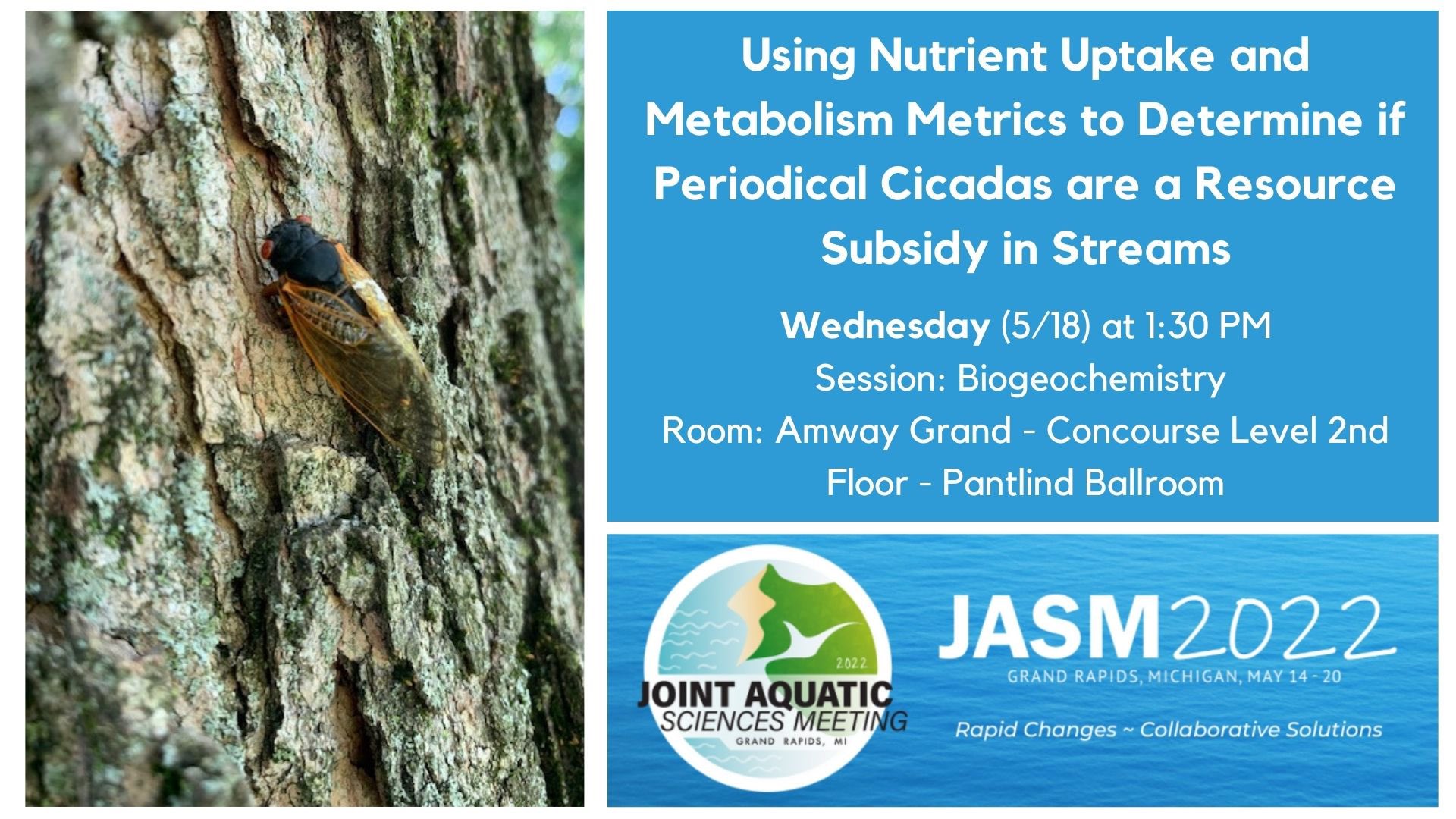 Using Nutrient Uptake and Metabolism Metrics to Determine if Periodical Cicadas are a Resource Subsidy in Streams

Wednesday (5/18) at 1:30 PM
Session: Biogeochemistry
Room: Amway Grand - Concourse Level 2nd Floor - Pantlind Ballroom

2022
JOINT AQUATIC SCIENCES MEETING
GRAND RAPIDS, MI

JASM2022
GRAND RAPIDS, MICHIGAN, MAY 14 - 20
Rapid Changes ~ Collaborative Solutions